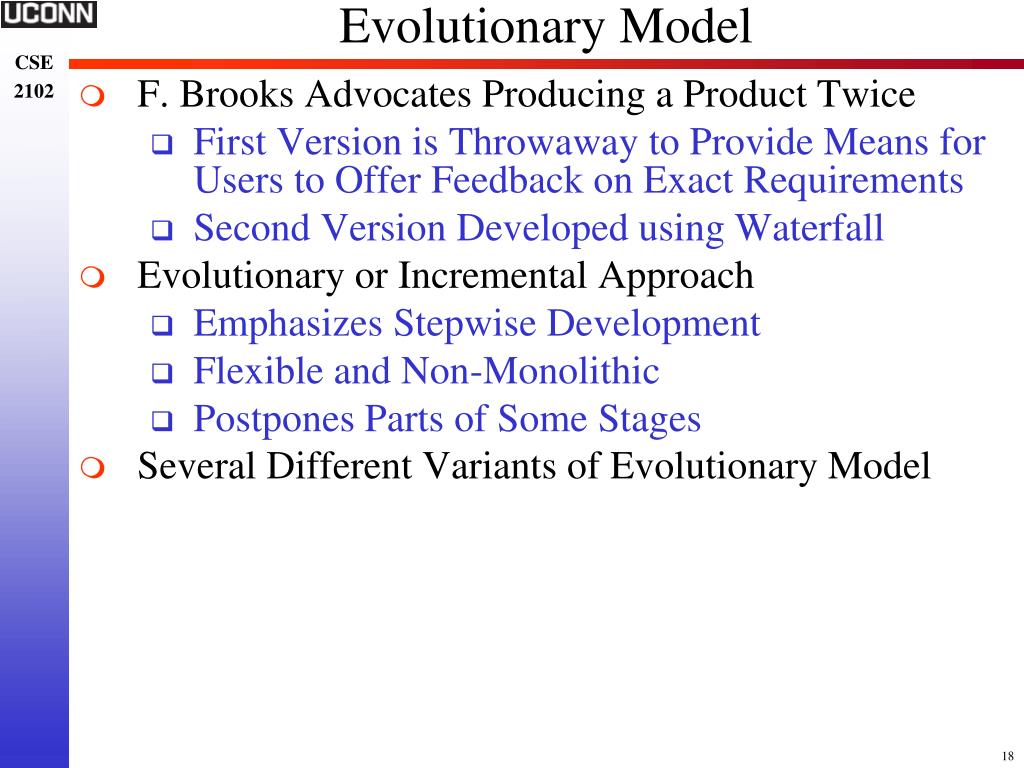 UCONN

Evolutionary Model

CSE 2102

F. Brooks Advocates Producing a Product Twice

First Version is Throwaway to Provide Means for Users to Offer Feedback on Exact Requirements

Second Version Developed using Waterfall

Evolutionary or Incremental Approach

Emphasizes Stepwise Development

Flexible and Non-Monolithic

Postpones Parts of Some Stages

Several Different Variants of Evolutionary Model

18